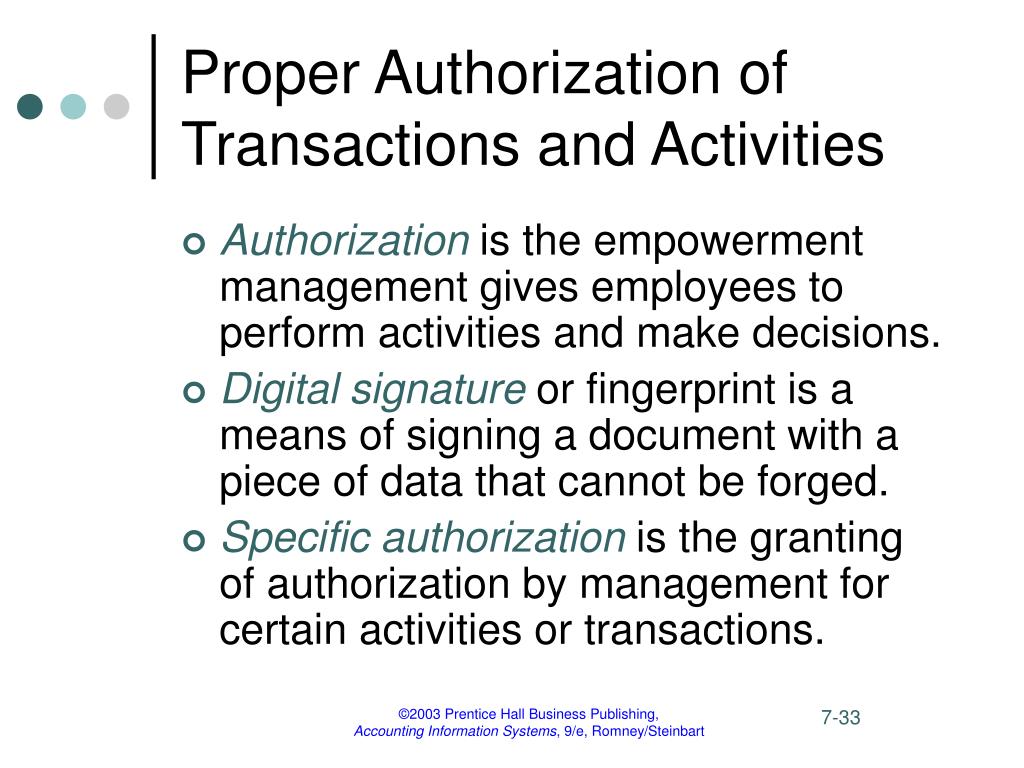 Proper Authorization of Transactions and Activities

Authorization is the empowerment management gives employees to perform activities and make decisions.

Digital signature or fingerprint is a means of signing a document with a piece of data that cannot be forged.

Specific authorization is the granting of authorization by management for certain activities or transactions.

©2003 Prentice Hall Business Publishing,
Accounting Information Systems, 9/e, Romney/Steinbart

7-33